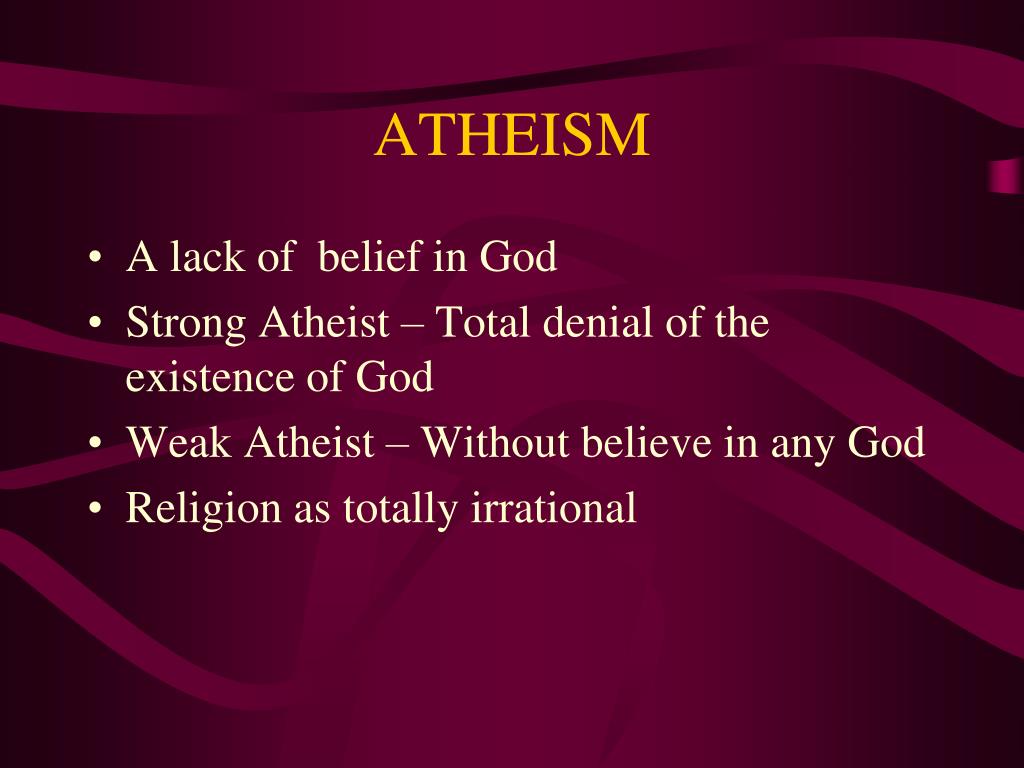 ATHEISM

• A lack of belief in God
• Strong Atheist – Total denial of the existence of God
• Weak Atheist – Without believe in any God
• Religion as totally irrational